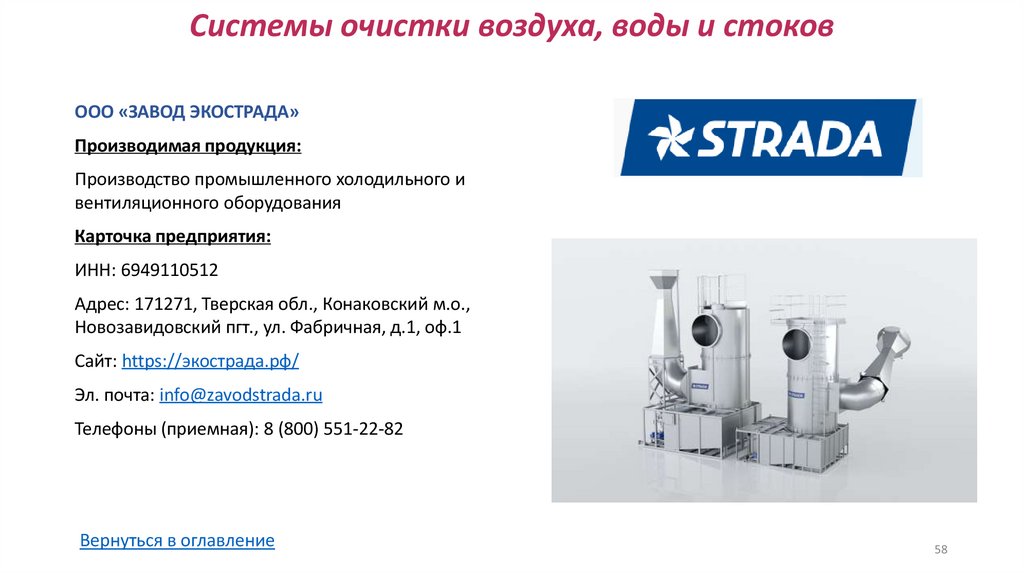 Системы очистки воздуха, воды и стоков

ООО «ЗАВОД ЭКОСТРАДА»

Производимая продукция:

Производство промышленного холодильного и вентиляционного оборудования

Карточка предприятия:

ИНН: 6949110512

Адрес: 171271, Тверская обл., Конаковский м.о., Новозавидовский пгт., ул. Фабричная, д.1, оф.1

Сайт: https://экострада.рф/

Эл. почта: info@zavodstrada.ru

Телефоны (приемная): 8 (800) 551-22-82

STRADA

Вернуться в оглавление

58